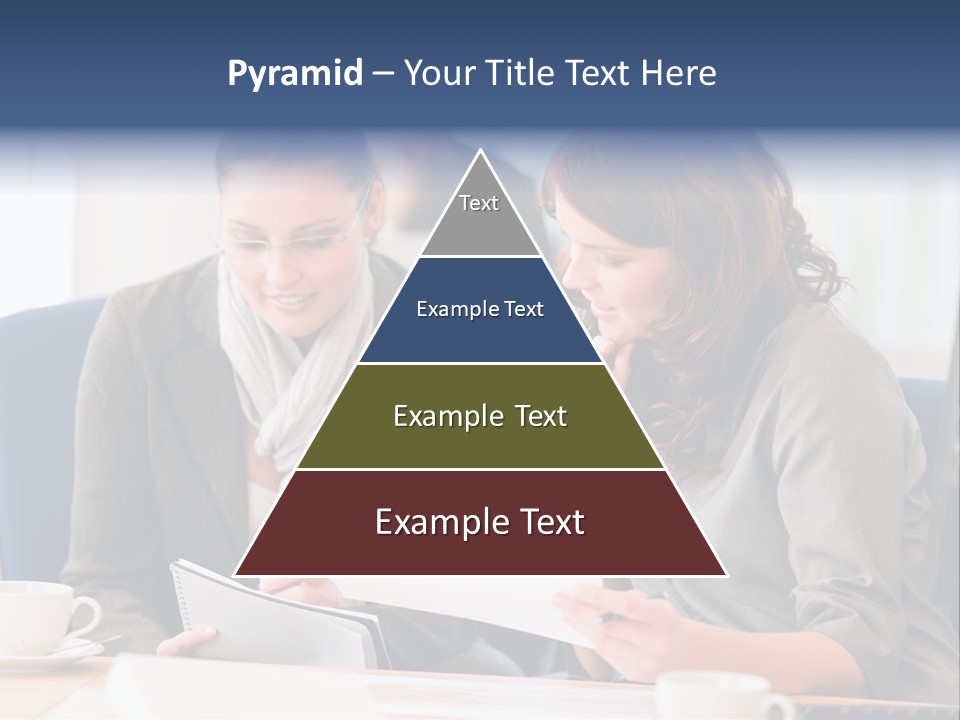 Pyramid – Your Title Text Here

Text

Example Text

Example Text

Example Text